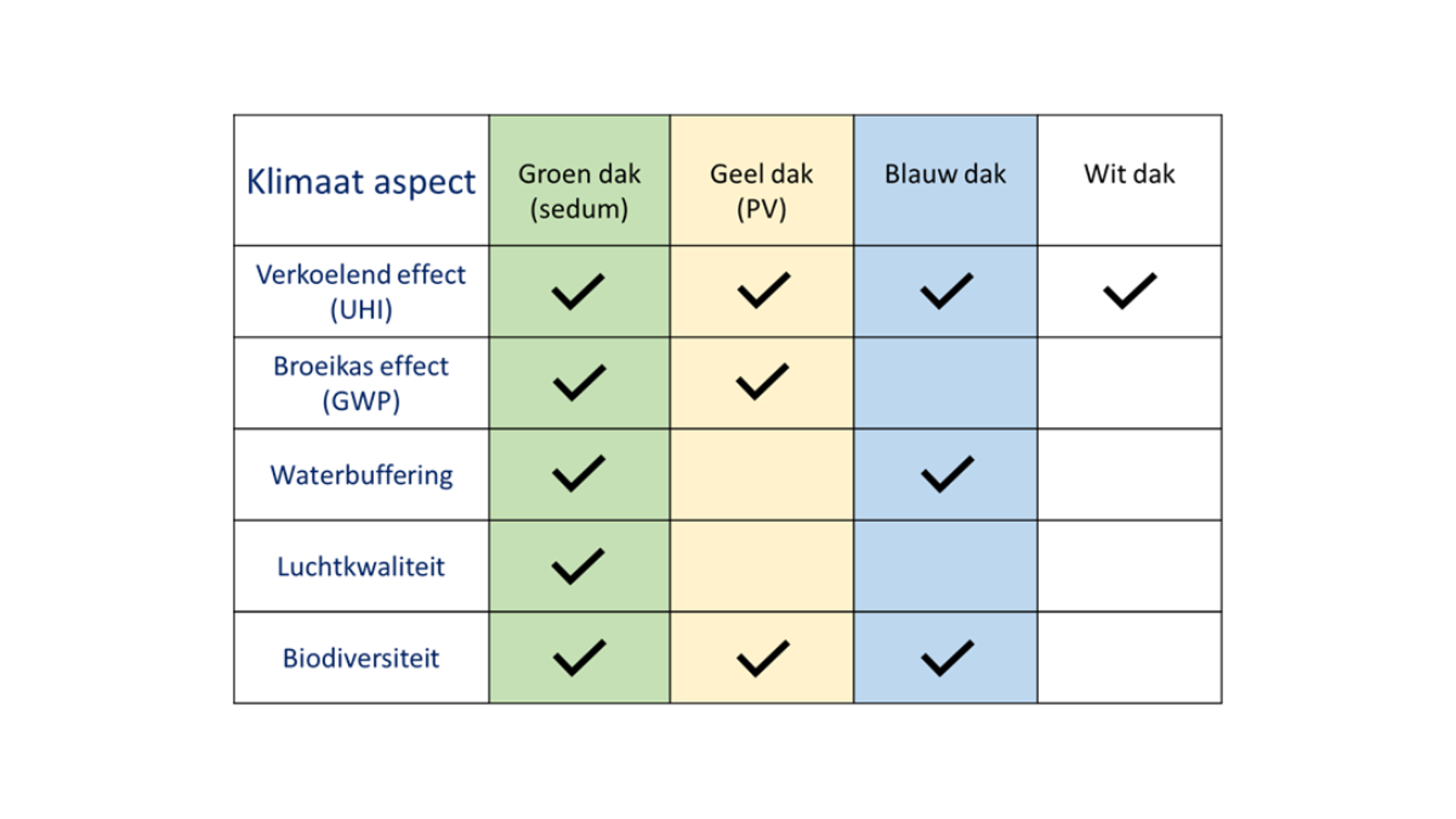 | Klimaat aspect | Groen dak (sedum) | Geel dak (PV) | Blauw dak | Wit dak |
|---|---|---|---|---|
| Verkoelend effect (UHI) | ✓ | ✓ | ✓ | ✓ |
| Broeikas effect (GWP) | ✓ | ✓ | | |
| Waterbuffering | ✓ | | ✓ | |
| Luchtkwaliteit | ✓ | | | |
| Biodiversiteit | ✓ | ✓ | ✓ | |